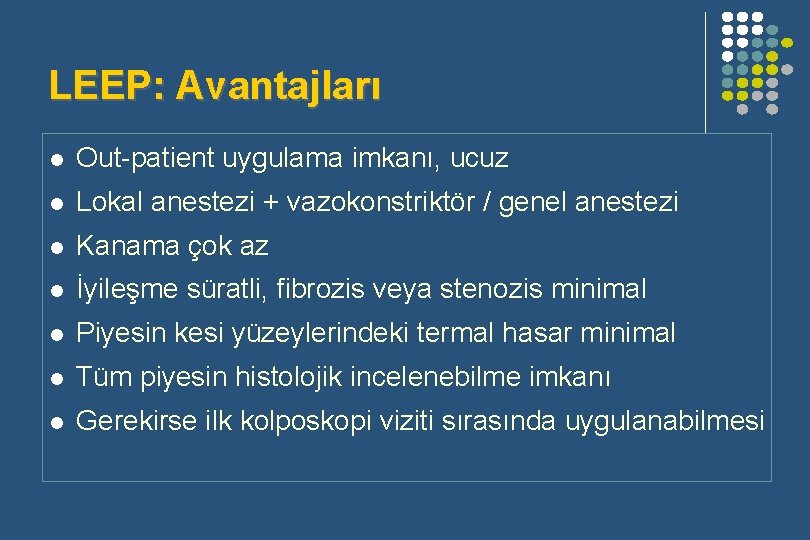 LEEP: Avantajları

- Out-patient uygulama imkanı, ucuz
- Lokal anestezi + vazokonstriktör / genel anestezi
- Kanama çok az
- İyileşme süratli, fibrozis veya stenozis minimal
- Piyesin kesi yüzeylerindeki termal hasar minimal
- Tüm piyesin histolojik incelenebilme imkanı
- Gerekirse ilk kolposkopi viziti sırasında uygulanabilmesi